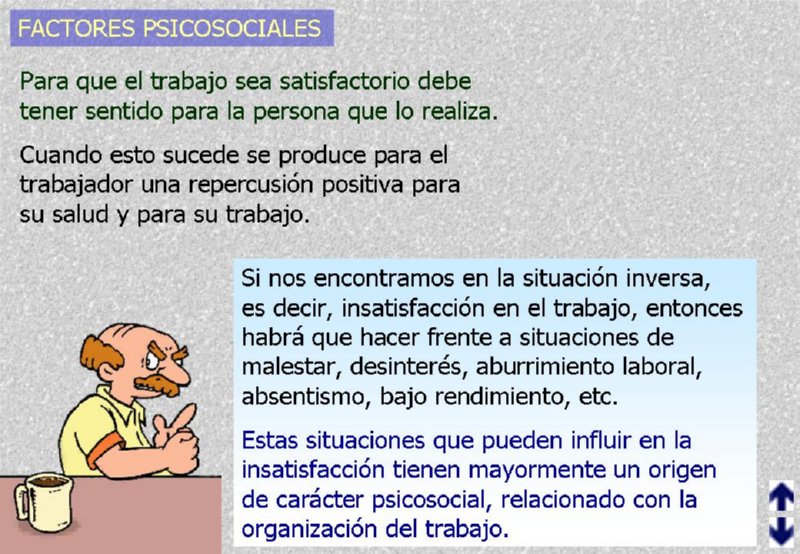 FACTORES PSICOSOCIALES

Para que el trabajo sea satisfactorio debe tener sentido para la persona que lo realiza.

Cuando esto sucede se produce para el trabajador una repercusión positiva para su salud y para su trabajo.

Si nos encontramos en la situación inversa, es decir, insatisfacción en el trabajo, entonces habrá que hacer frente a situaciones de malestar, desinterés, aburrimiento laboral, absentismo, bajo rendimiento, etc.

Estas situaciones que pueden influir en la insatisfacción tienen mayormente un origen de carácter psicosocial, relacionado con la organización del trabajo.